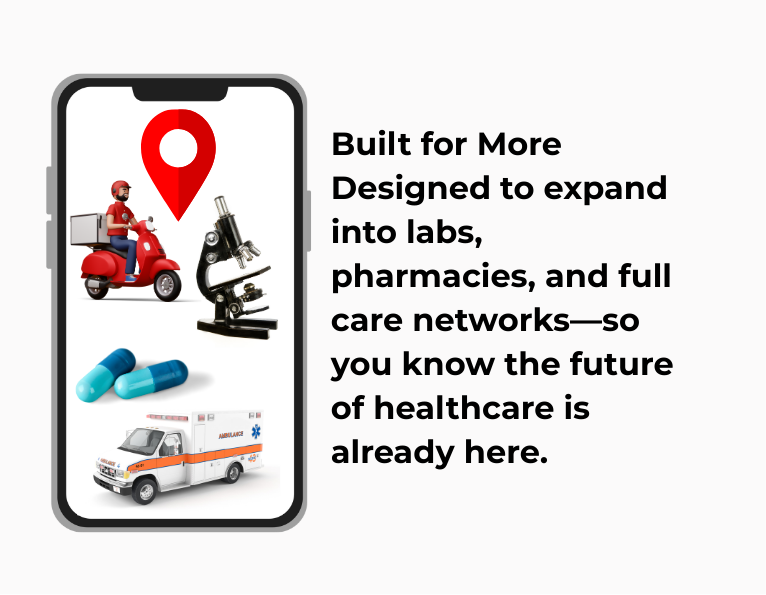 AMBULANCE

Built for More
Designed to expand into labs, pharmacies, and full care networks—so you know the future of healthcare is already here.